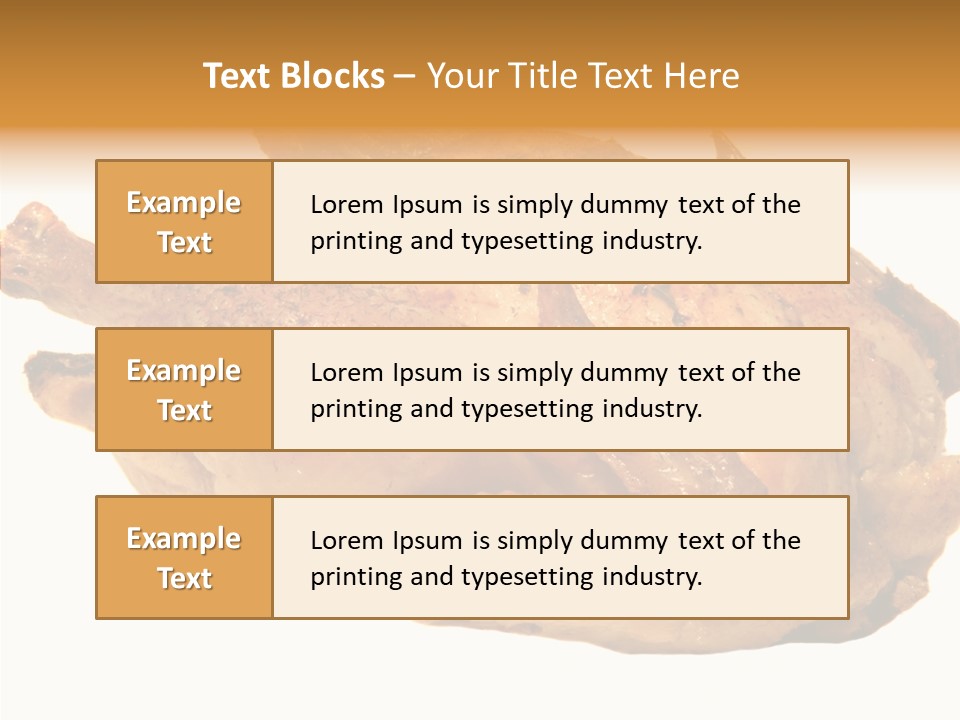 Text Blocks – Your Title Text Here

Example Text

Lorem Ipsum is simply dummy text of the printing and typesetting industry.

Example Text

Lorem Ipsum is simply dummy text of the printing and typesetting industry.

Example Text

Lorem Ipsum is simply dummy text of the printing and typesetting industry.